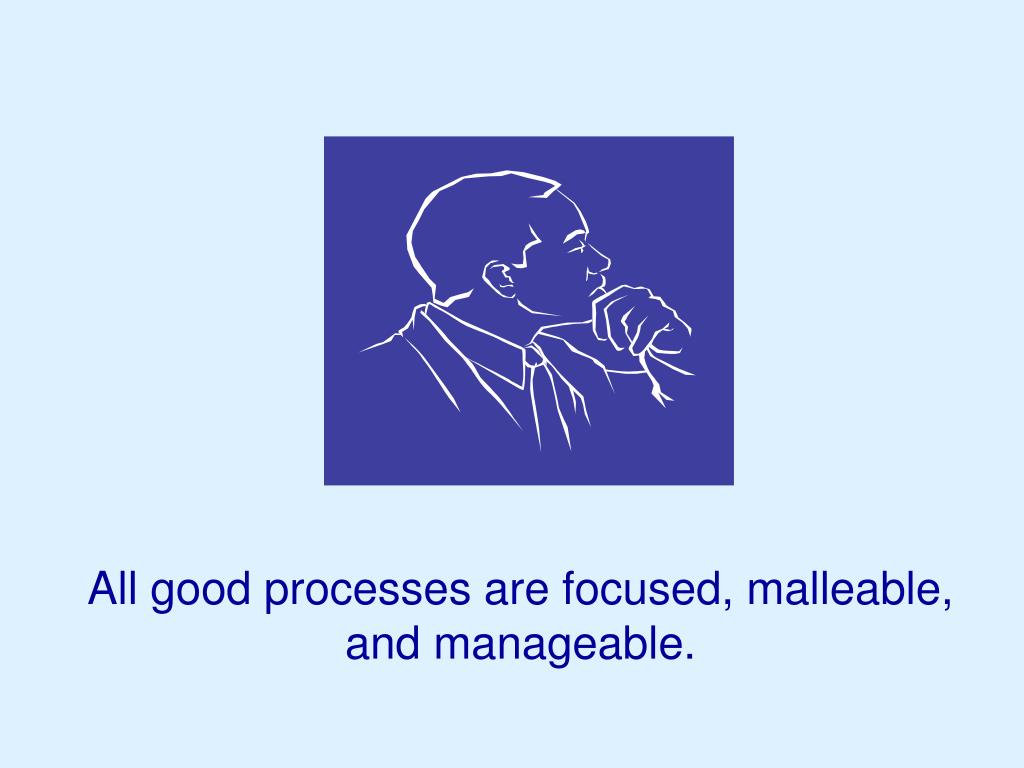 All good processes are focused, malleable, and manageable.